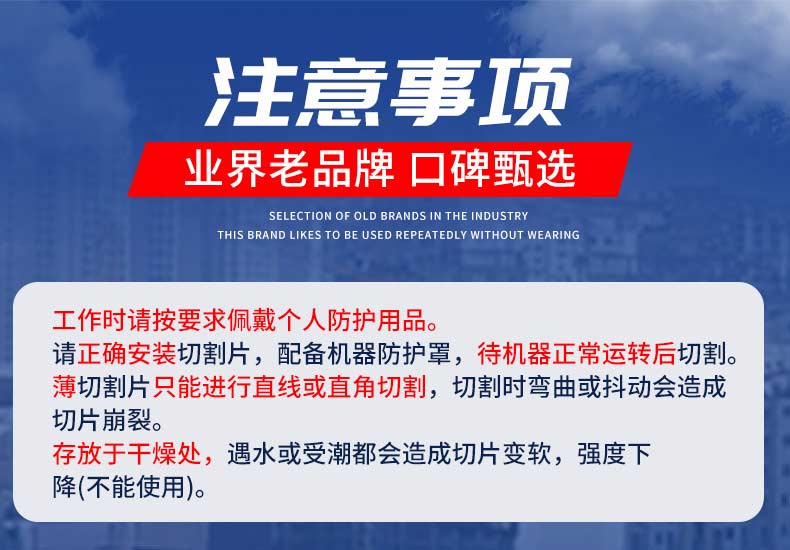 注意事项

业界老品牌 口碑甄选

SELECTION OF OLD BRANDS IN THE INDUSTRY
THIS BRAND LIKES TO BE USED REPEATEDLY WITHOUT WEARING

工作时请按要求佩戴个人防护用品。
请正确安装切割片，配备机器防护罩，待机器正常运转后切割。
薄切割片只能进行直线或直角切割，切割时弯曲或抖动会造成切片崩裂。
存放于干燥处，遇水或受潮都会造成切片变软，强度下降(不能使用)。